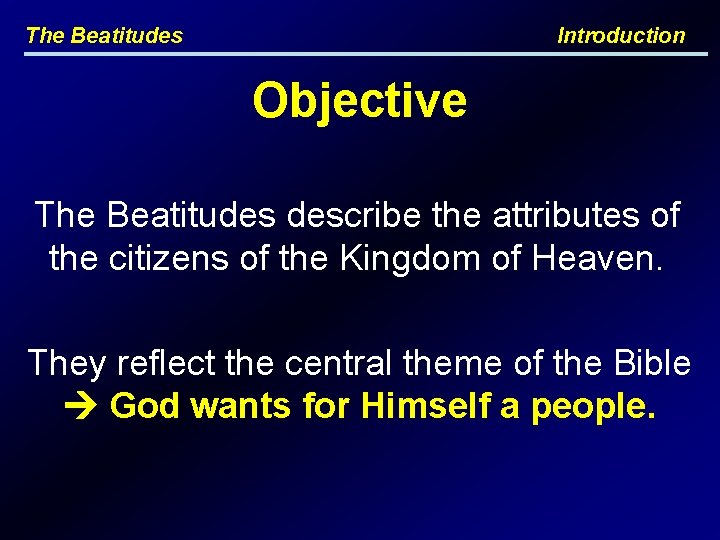 The Beatitudes

Introduction

Objective

The Beatitudes describe the attributes of the citizens of the Kingdom of Heaven.

They reflect the central theme of the Bible → God wants for Himself a people.